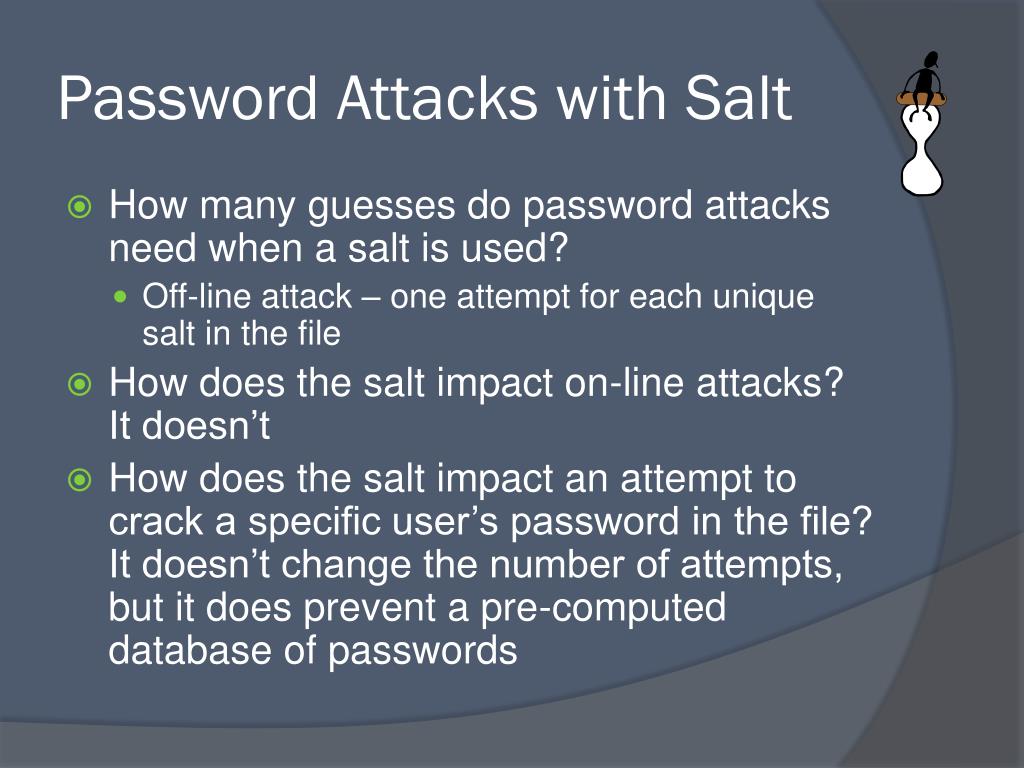 Password Attacks with Salt

How many guesses do password attacks need when a salt is used?

Off-line attack – one attempt for each unique salt in the file

How does the salt impact on-line attacks? It doesn’t

How does the salt impact an attempt to crack a specific user’s password in the file? It doesn’t change the number of attempts, but it does prevent a pre-computed database of passwords